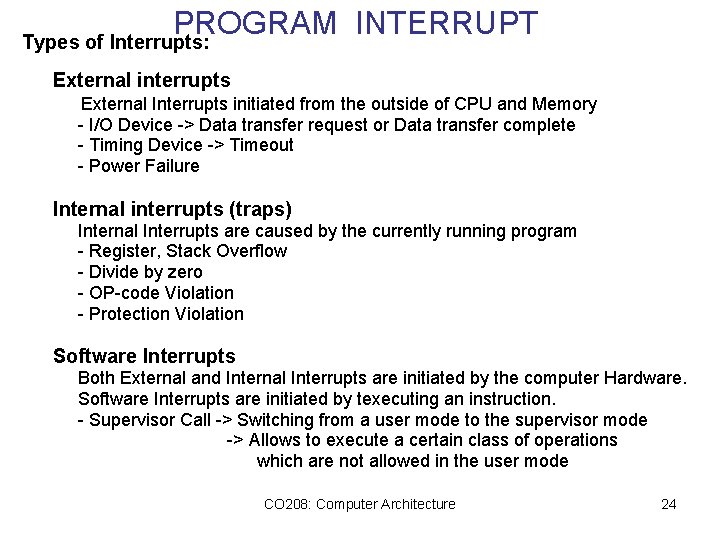 PROGRAM INTERRUPT

Types of Interrupts:

External interrupts

External Interrupts initiated from the outside of CPU and Memory
- I/O Device -> Data transfer request or Data transfer complete
- Timing Device -> Timeout
- Power Failure

Internal interrupts (traps)

Internal Interrupts are caused by the currently running program
- Register, Stack Overflow
- Divide by zero
- OP-code Violation
- Protection Violation

Software Interrupts

Both External and Internal Interrupts are initiated by the computer Hardware.
Software Interrupts are initiated by texecuting an instruction.
- Supervisor Call -> Switching from a user mode to the supervisor mode
-> Allows to execute a certain class of operations which are not allowed in the user mode

CO208: Computer Architecture

24